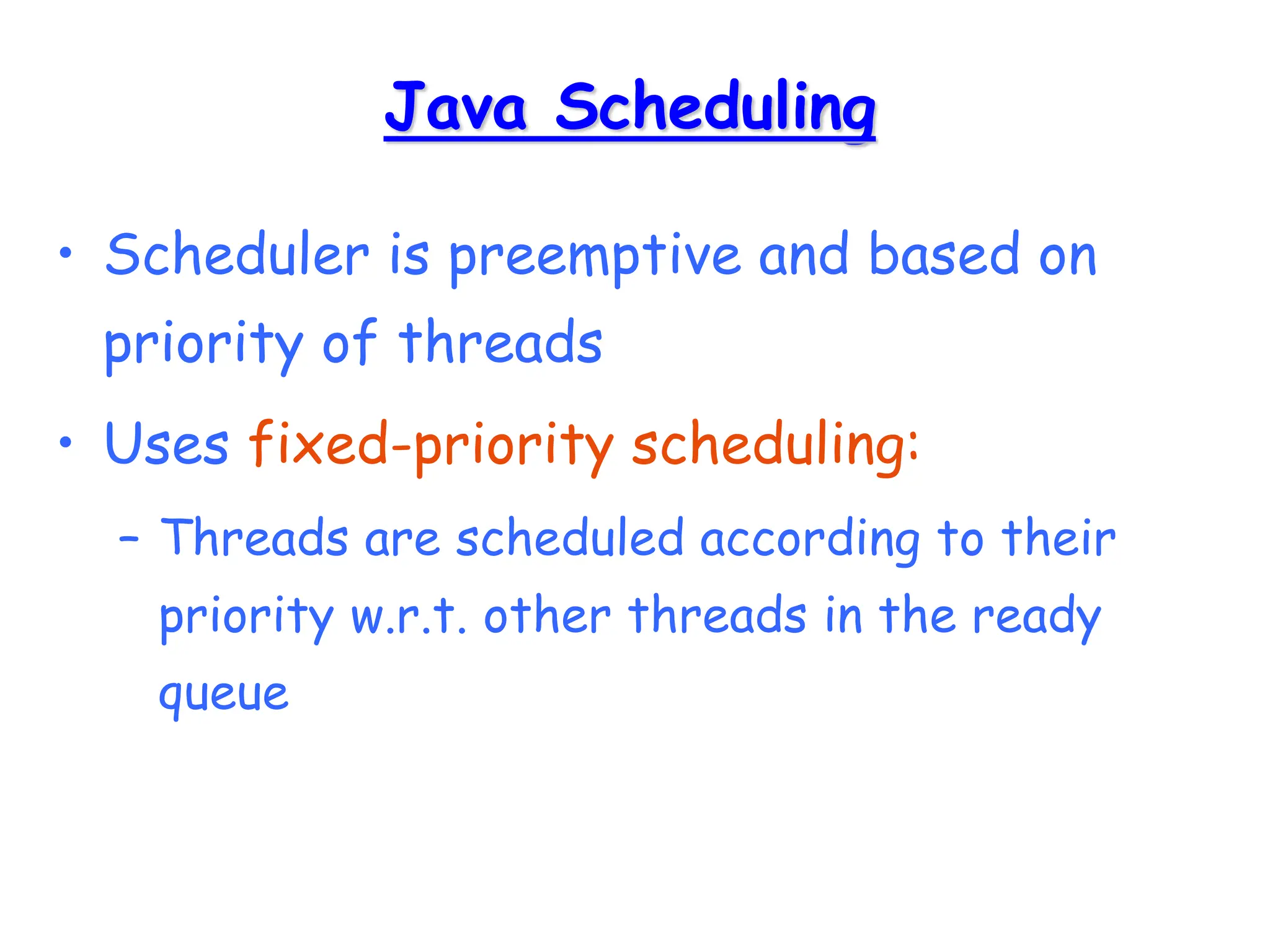 Java Scheduling

• Scheduler is preemptive and based on priority of threads

• Uses fixed-priority scheduling:

– Threads are scheduled according to their priority w.r.t. other threads in the ready queue